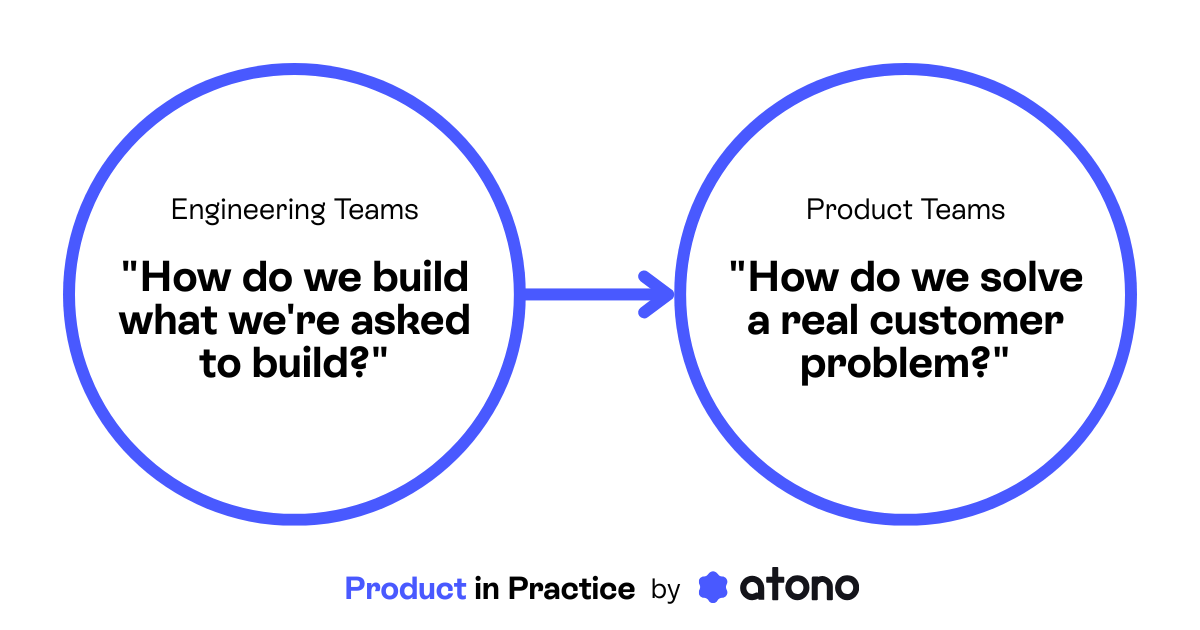 Engineering Teams

"How do we build what we're asked to build?"

Product Teams

"How do we solve a real customer problem?"

Product in Practice by atono